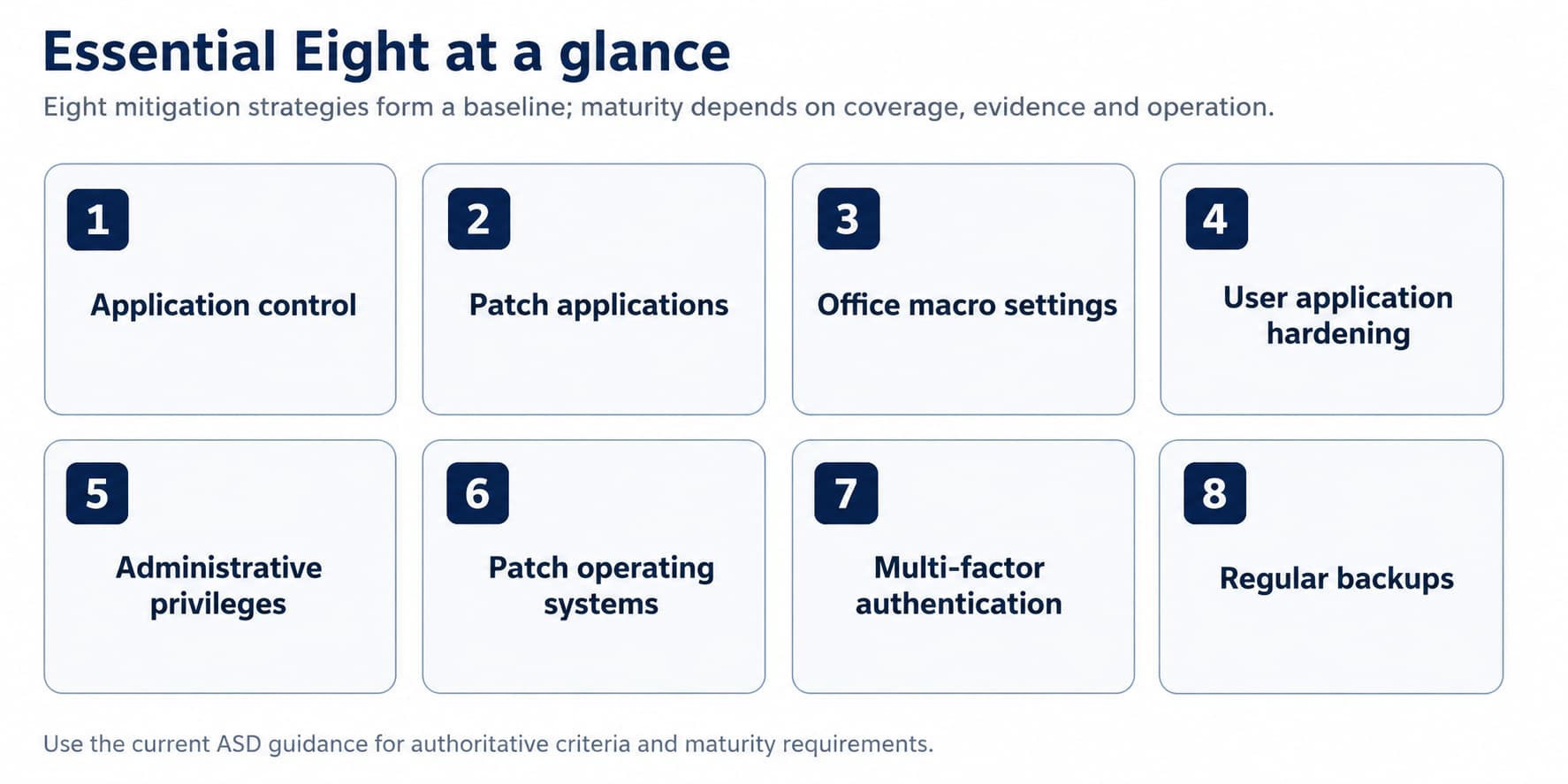 Essential Eight at a glance

Eight mitigation strategies form a baseline; maturity depends on coverage, evidence and operation.

1

Application control

2

Patch applications

3

Office macro settings

4

User application hardening

5

Administrative privileges

6

Patch operating systems

7

Multi-factor authentication

8

Regular backups

Use the current ASD guidance for authoritative criteria and maturity requirements.